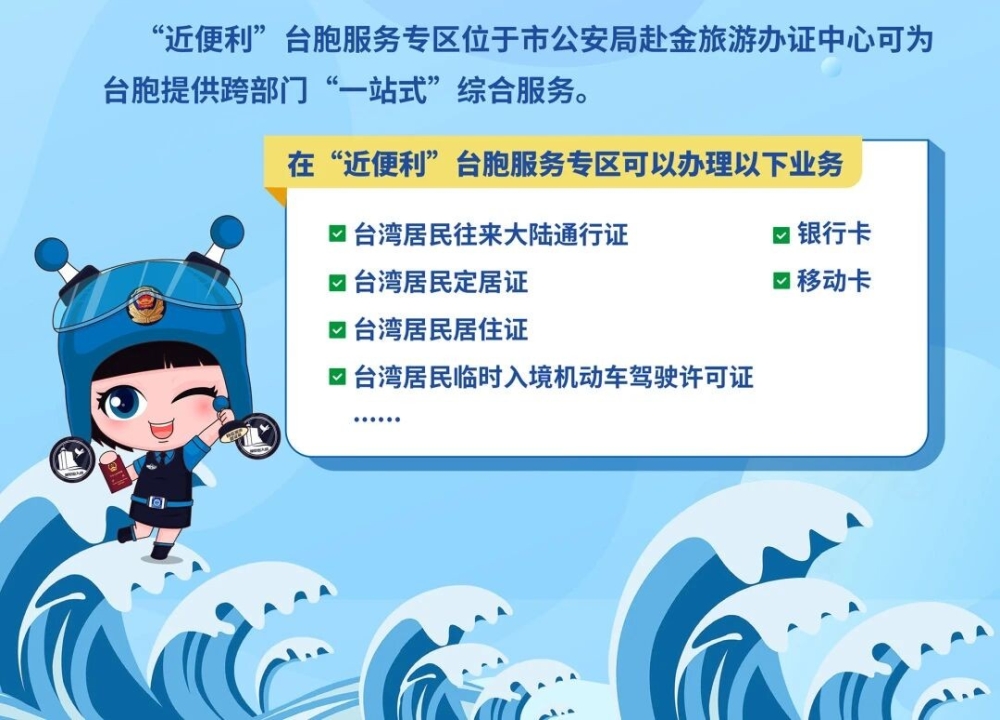 “近便利”台胞服务专区位于市公安局赴金旅游办证中心可为台胞提供跨部门“一站式”综合服务。

在“近便利”台胞服务专区可以办理以下业务

台湾居民往来大陆通行证
台湾居民定居证
台湾居民居住证
台湾居民临时入境机动车驾驶许可证
……

银行卡
移动卡